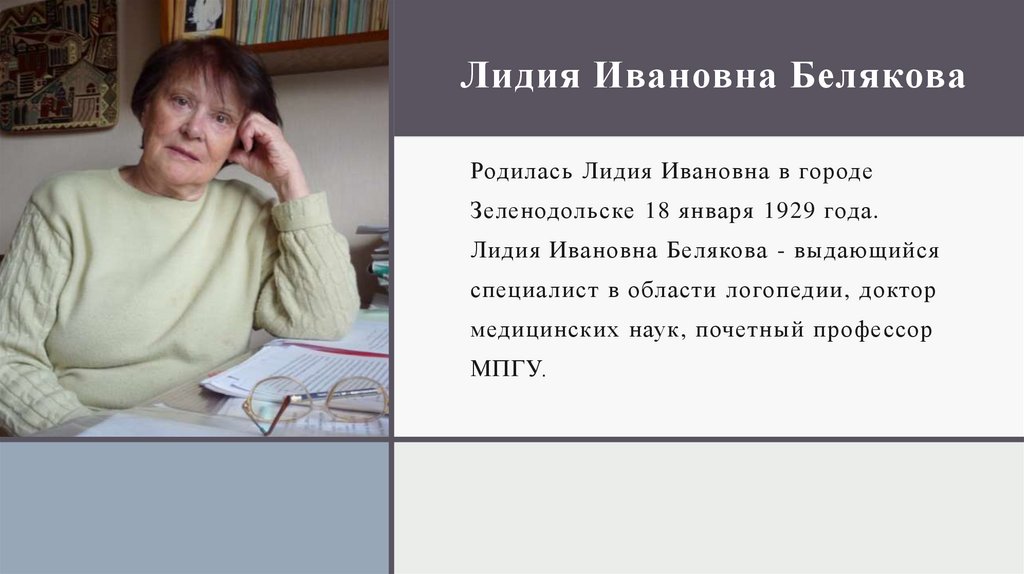 Лидия Ивановна Белякова

Родилась Лидия Ивановна в городе Зеленодольске 18 января 1929 года. Лидия Ивановна Белякова - выдающийся специалист в области логопедии, доктор медицинских наук, почетный профессор МПГУ.